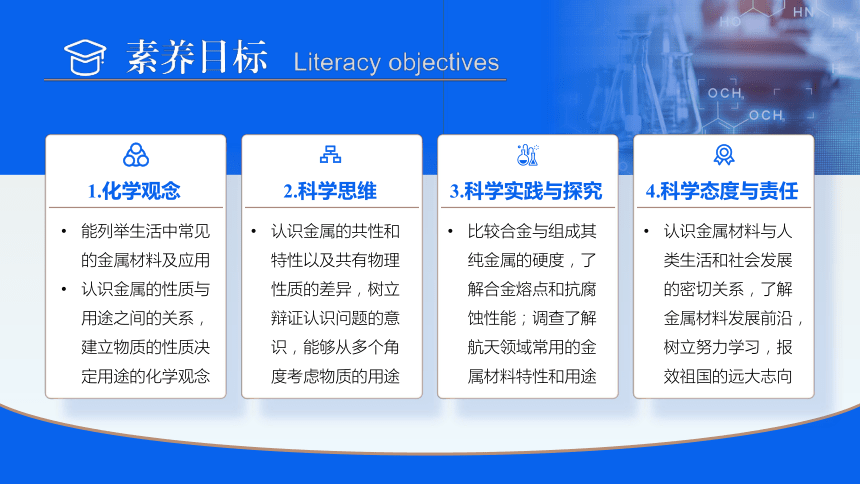 素养目标 Literacy objectives

1.化学观念

• 能列举生活中常见的金属材料及应用
• 认识金属的性质与用途之间的关系，建立物质的性质决定用途的化学观念

2.科学思维

• 认识金属的共性和特性以及共有物理性质的差异，树立辩证认识问题的意识，能够从多个角度考虑物质的用途

3.科学实践与探究

• 比较合金与组成其纯金属的硬度，了解合金熔点和抗腐蚀性能；调查了解航天领域常用的金属材料特性和用途

4.科学态度与责任

• 认识金属材料与人类生活和社会发展的密切关系，了解金属材料发展前沿，树立努力学习，报效祖国的远大志向